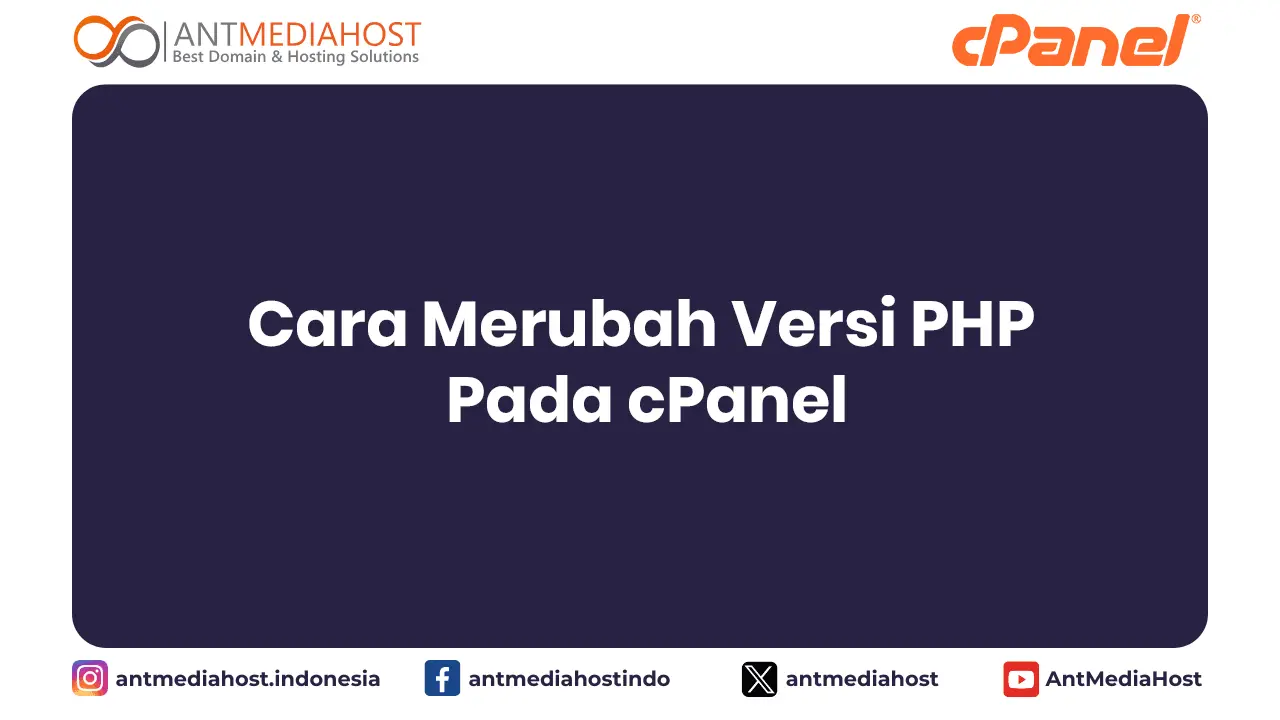 ANTMEDIAHOST
Best Domain & Hosting Solutions

cPanel®

Cara Merubah Versi PHP Pada cPanel

antmediahost.indonesia antmediahostindo antmediahost AntMediaHost